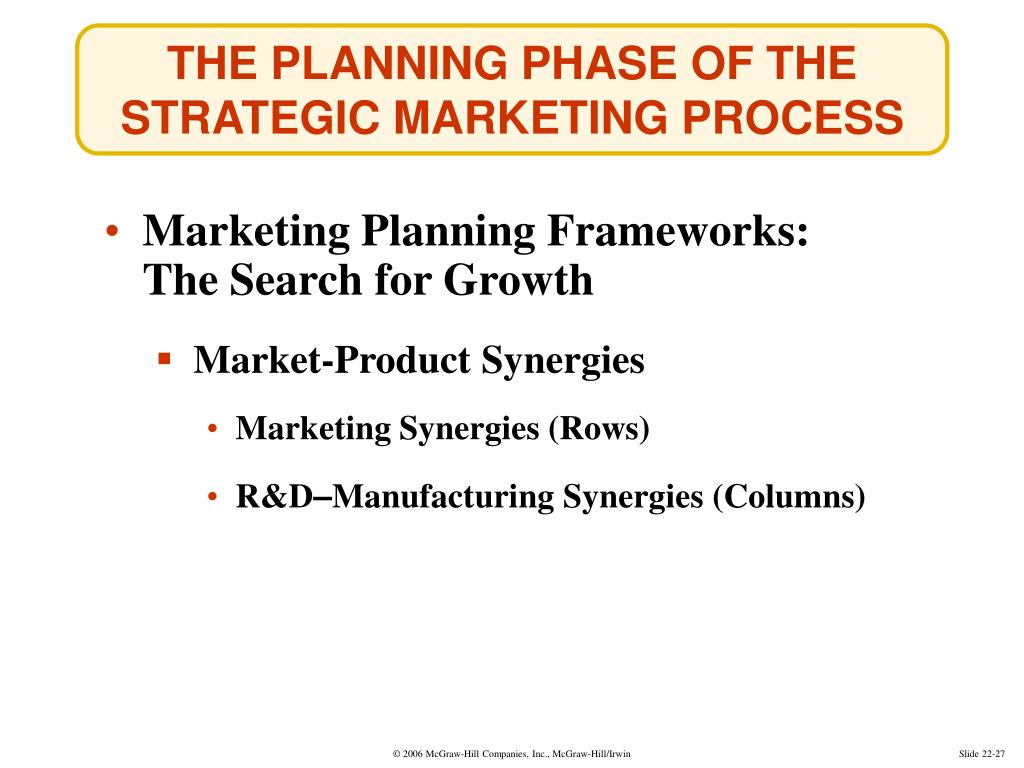 THE PLANNING PHASE OF THE STRATEGIC MARKETING PROCESS

• Marketing Planning Frameworks: The Search for Growth

▪ Market-Product Synergies

• Marketing Synergies (Rows)

• R&D–Manufacturing Synergies (Columns)

© 2006 McGraw-Hill Companies, Inc., McGraw-Hill/Irwin

Slide 22-27